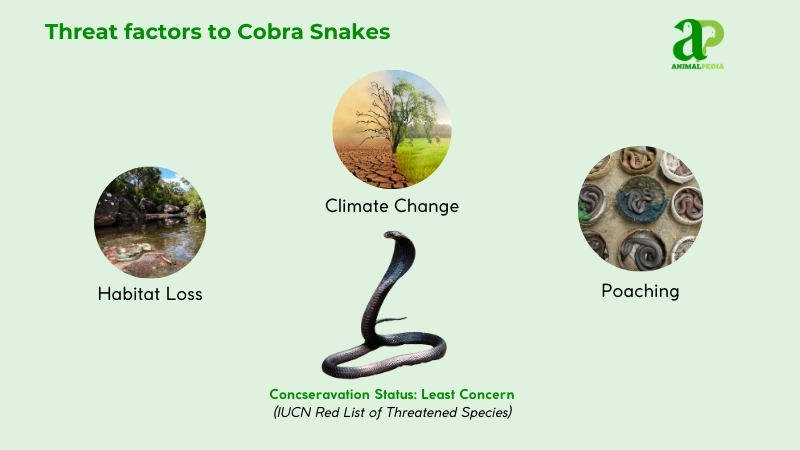 Threat factors to Cobra Snakes

aP
ANIMALPEDIA

Climate Change

Habitat Loss

Poaching

Concseravation Status: Least Concern
(IUCN Red List of Threatened Species)